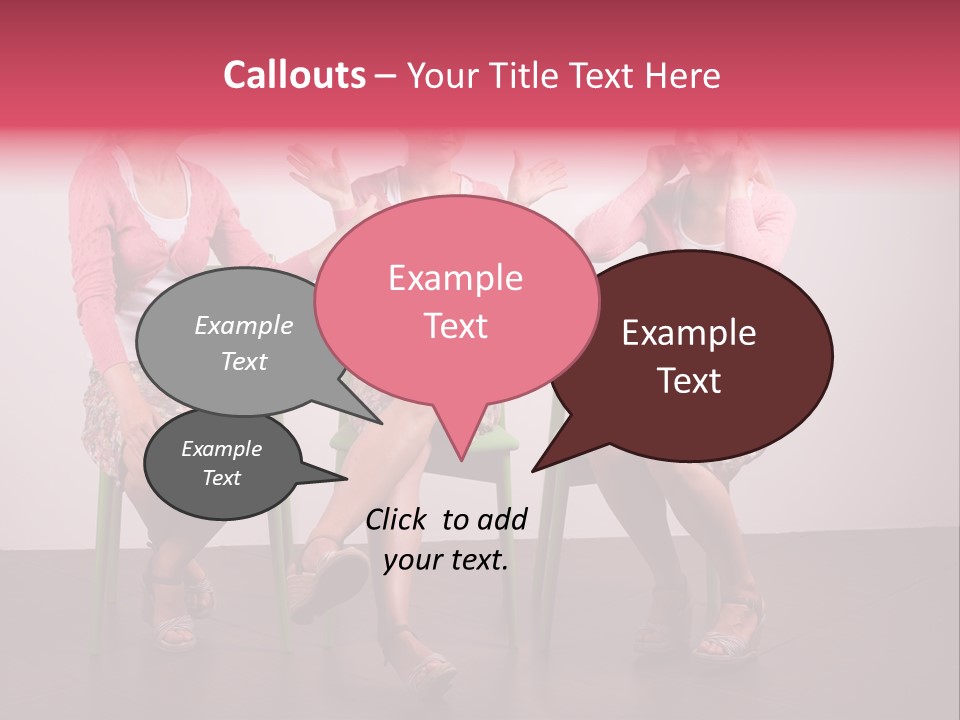 Callouts – Your Title Text Here

Example Text

Example Text

Example Text

Example Text

Click to add your text.